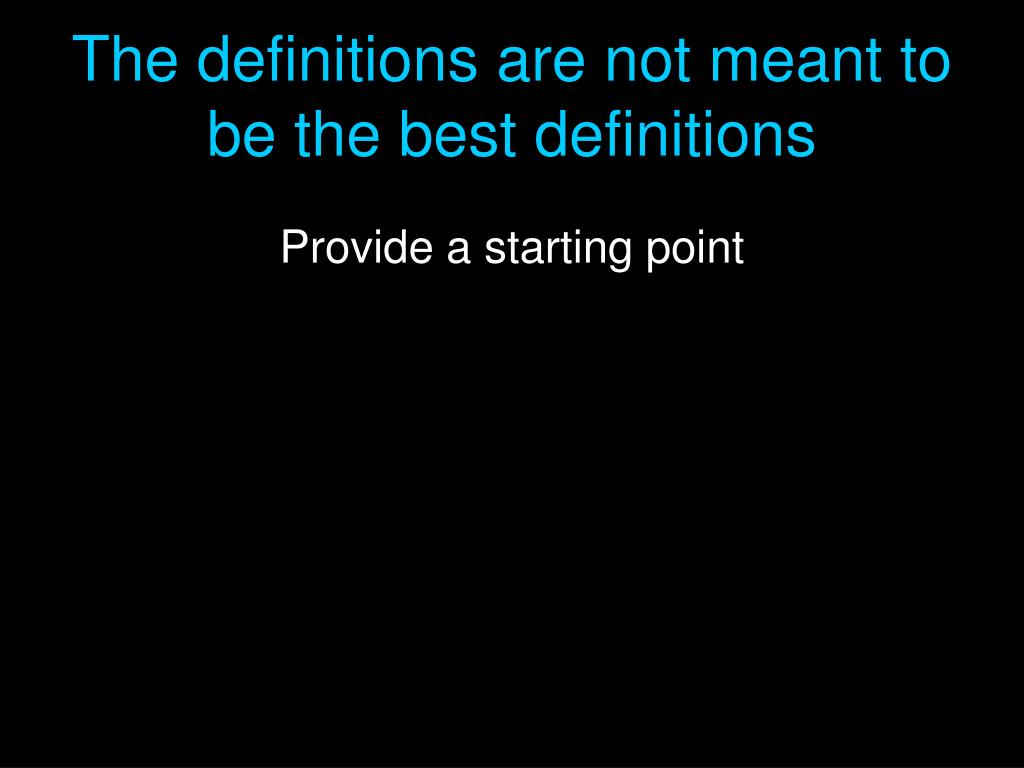 The definitions are not meant to be the best definitions

Provide a starting point